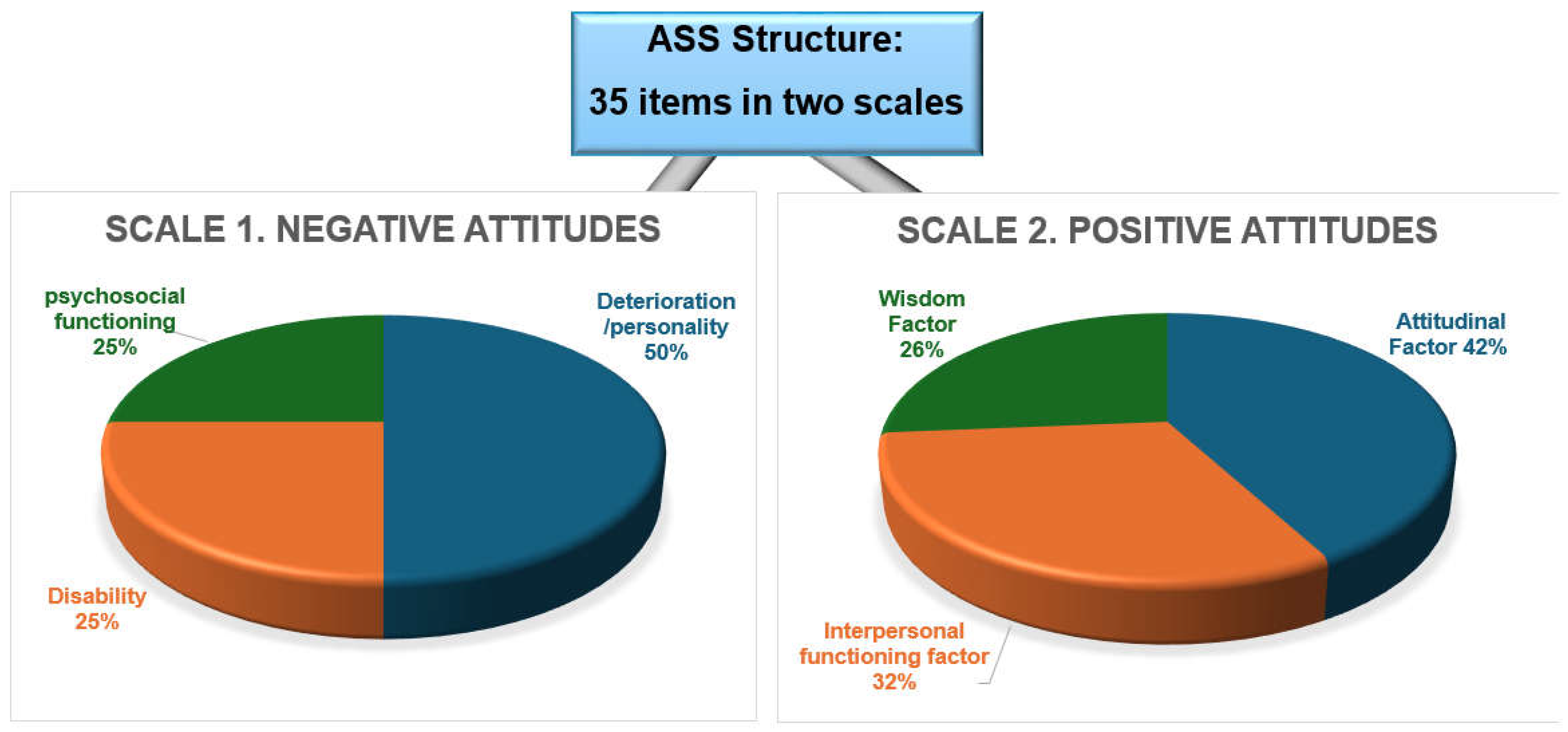 ASS Structure:

35 items in two scales

SCALE 1. NEGATIVE ATTITUDES

psychosocial functioning 25%

Deterioration /personality 50%

Disability 25%

SCALE 2. POSITIVE ATTITUDES

Wisdom Factor 26%

Attitudinal Factor 42%

Interpersonal functioning factor 32%